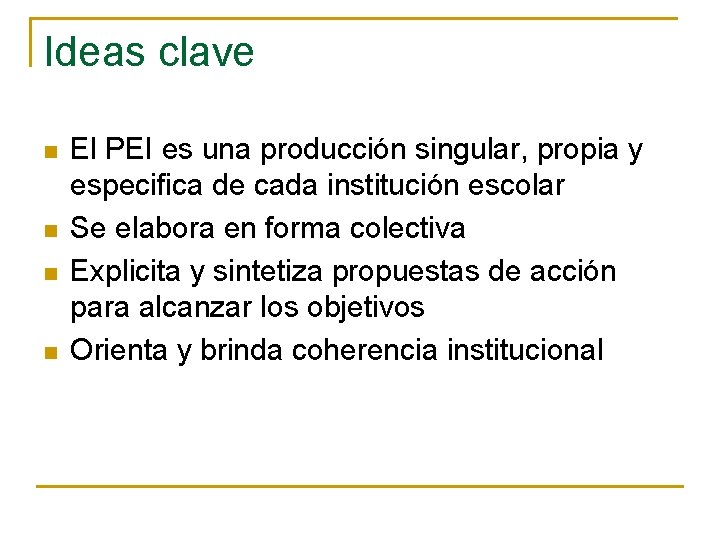 Ideas clave

- El PEI es una producción singular, propia y especifica de cada institución escolar
- Se elabora en forma colectiva
- Explicita y sintetiza propuestas de acción para alcanzar los objetivos
- Orienta y brinda coherencia institucional